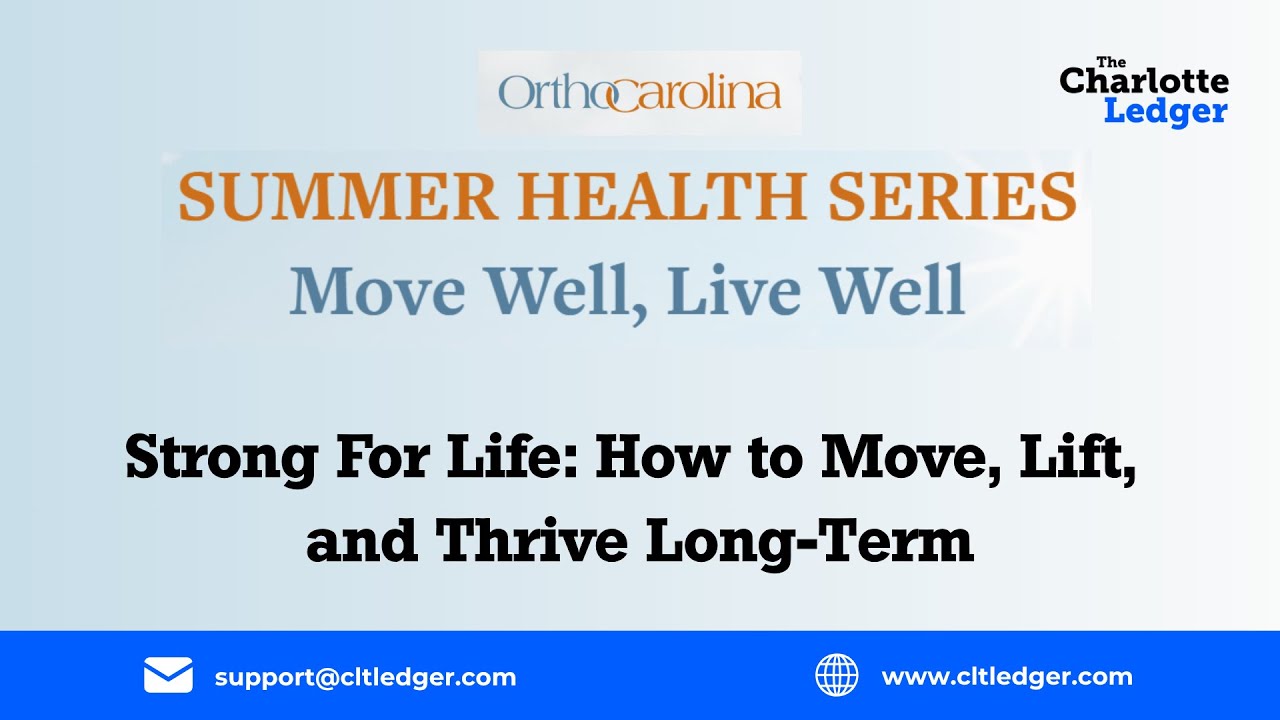 OrthoCarolina

The Charlotte Ledger

SUMMER HEALTH SERIES
Move Well, Live Well

Strong For Life: How to Move, Lift, and Thrive Long-Term

support@cltledger.com

www.cltledger.com